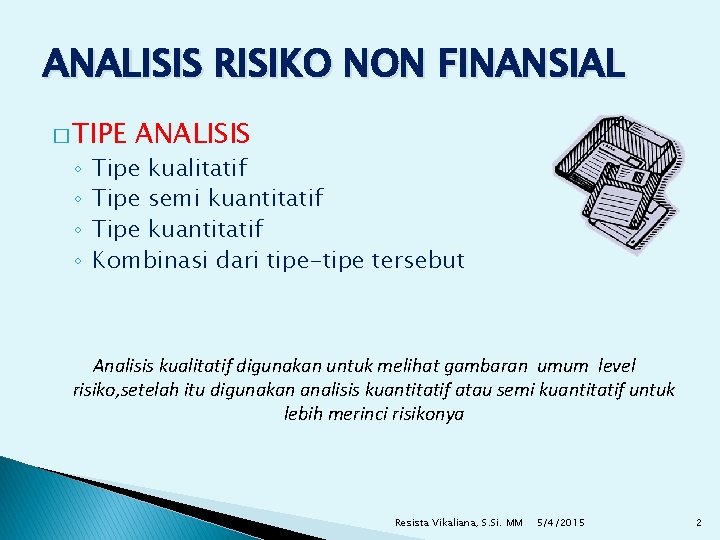 ANALISIS RISIKO NON FINANSIAL

□ TIPE ANALISIS
◦ Tipe kualitatif
◦ Tipe semi kuantitatif
◦ Tipe kuantitatif
◦ Kombinasi dari tipe-tipe tersebut

Analisis kualitatif digunakan untuk melihat gambaran umum level risiko,setelah itu digunakan analisis kuantitatif atau semi kuantitatif untuk lebih merinci risikonya

Resista Vikaliana, S.Si. MM 5/4/2015 2